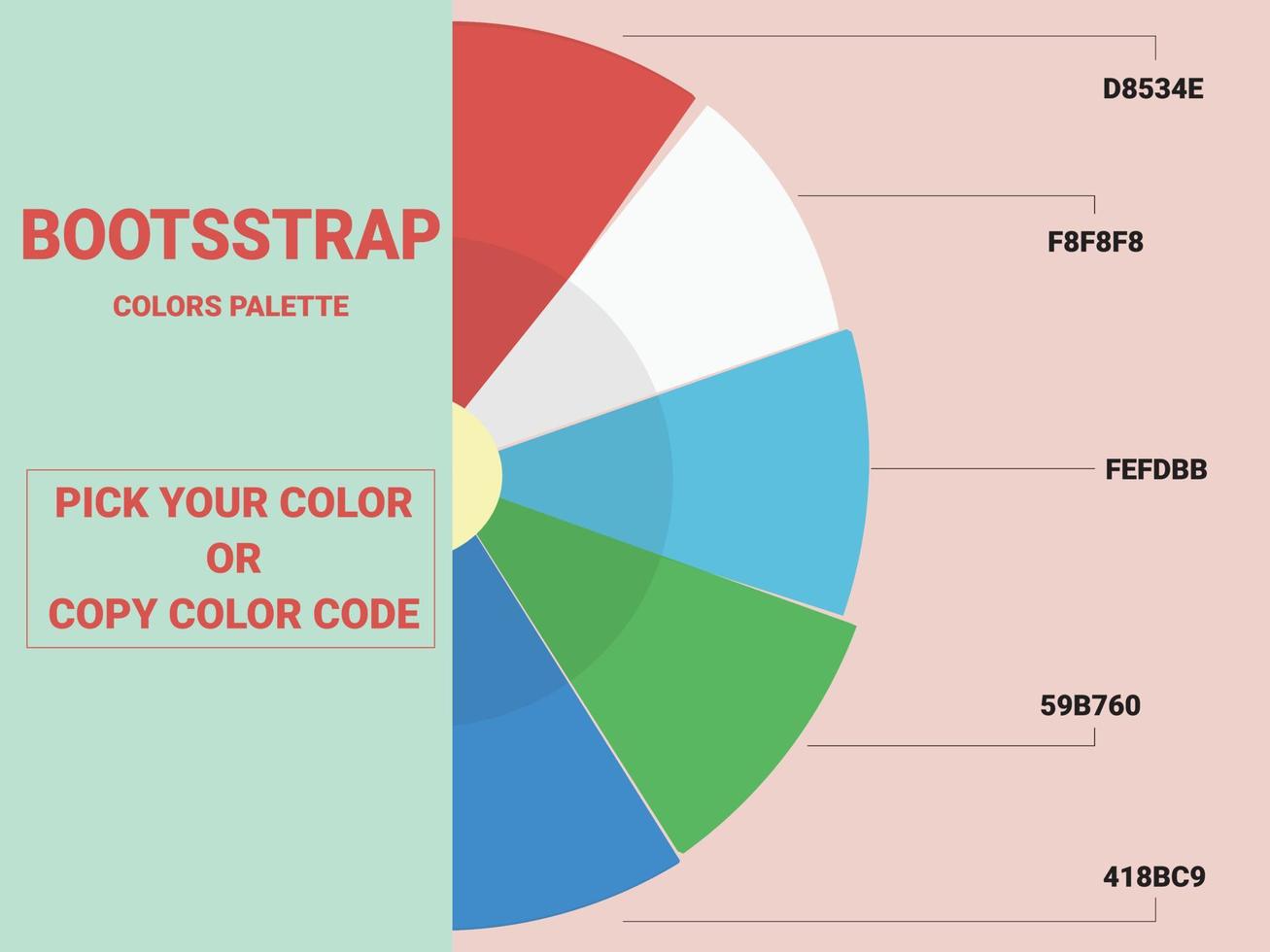 BOOTSSTRAP
COLORS PALETTE

PICK YOUR COLOR
OR
COPY COLOR CODE

D8534E

F8F8F8

FEFDBB

59B760

418BC9